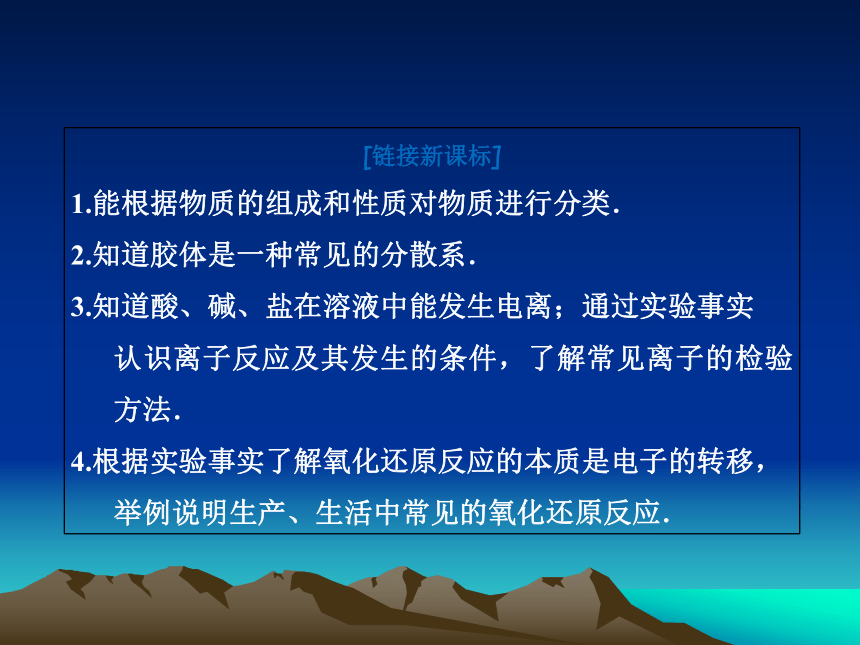 [链接新课标]

1.能根据物质的组成和性质对物质进行分类.

2.知道胶体是一种常见的分散系.

3.知道酸、碱、盐在溶液中能发生电离；通过实验事实认识离子反应及其发生的条件，了解常见离子的检验方法.

4.根据实验事实了解氧化还原反应的本质是电子的转移，举例说明生产、生活中常见的氧化还原反应.